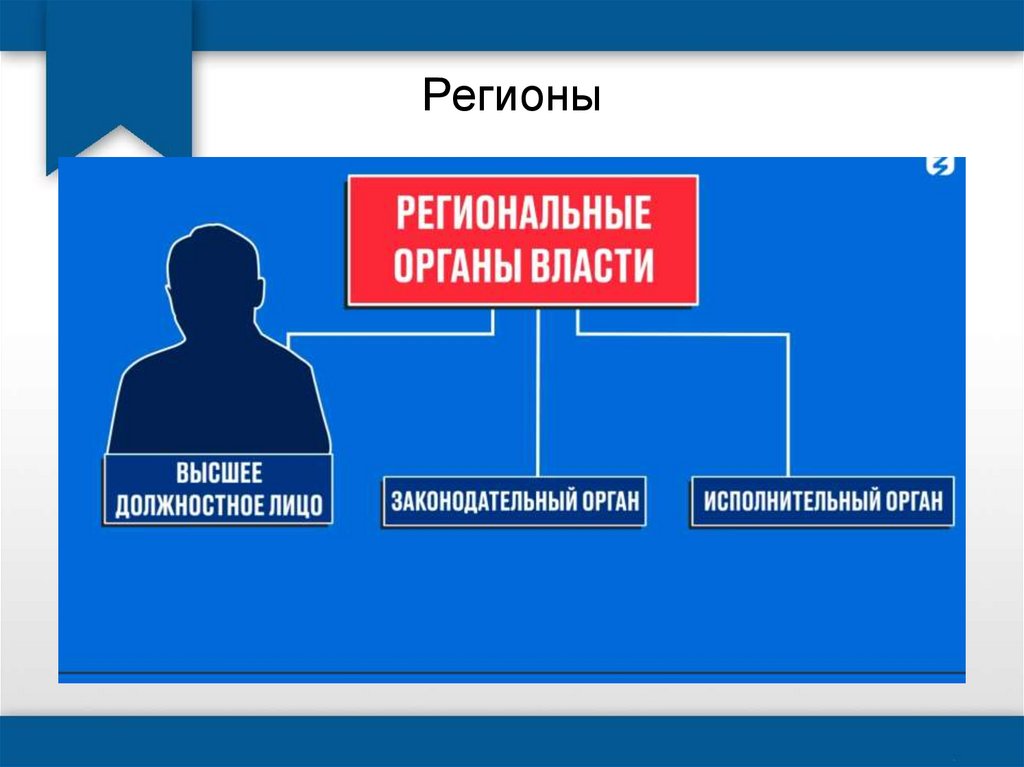 Регионы

РЕГИОНАЛЬНЫЕ ОРГАНЫ ВЛАСТИ

ВЫСШЕЕ ДОЛЖНОСТНОЕ ЛИЦО

ЗАКОНОДАТЕЛЬНЫЙ ОРГАН

ИСПОЛНИТЕЛЬНЫЙ ОРГАН